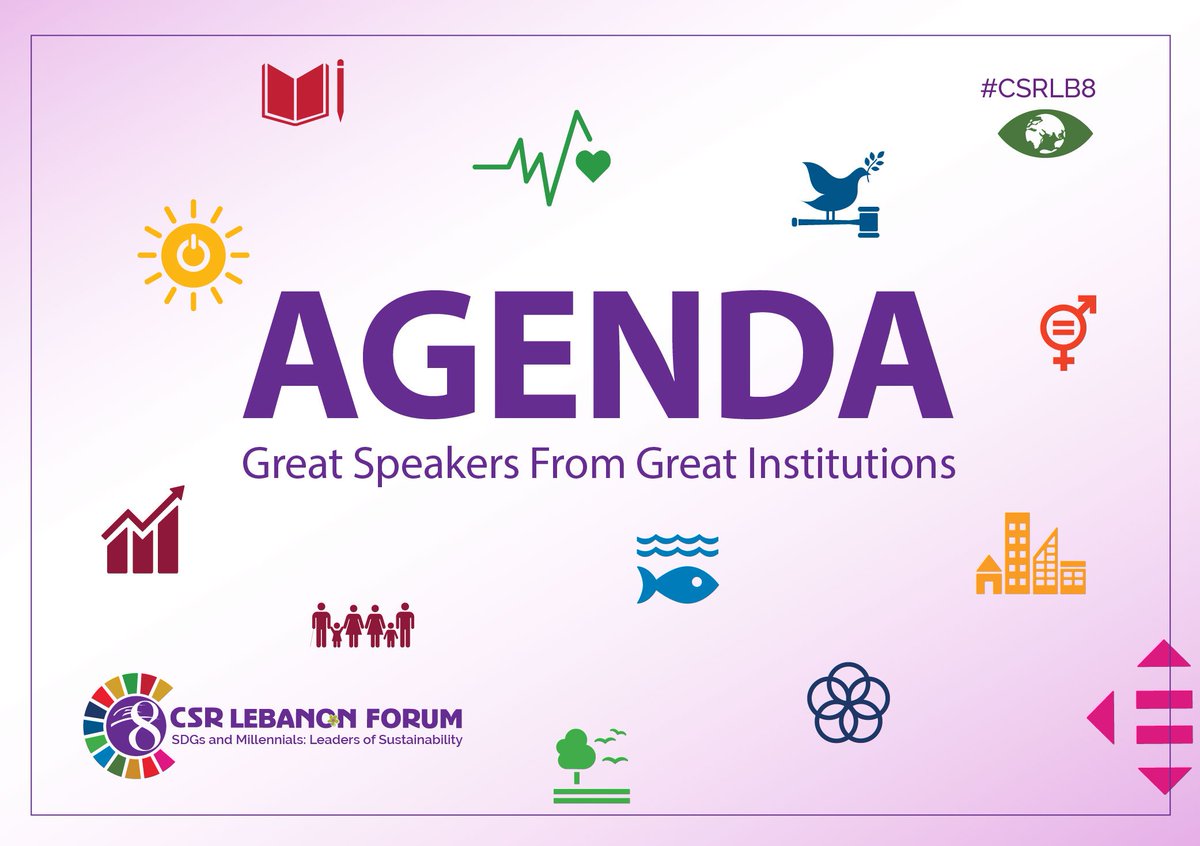 #CSRLB8

AGENDA

Great Speakers From Great Institutions

8

CSR LEBANON FORUM

SDGs and Millennials: Leaders of Sustainability